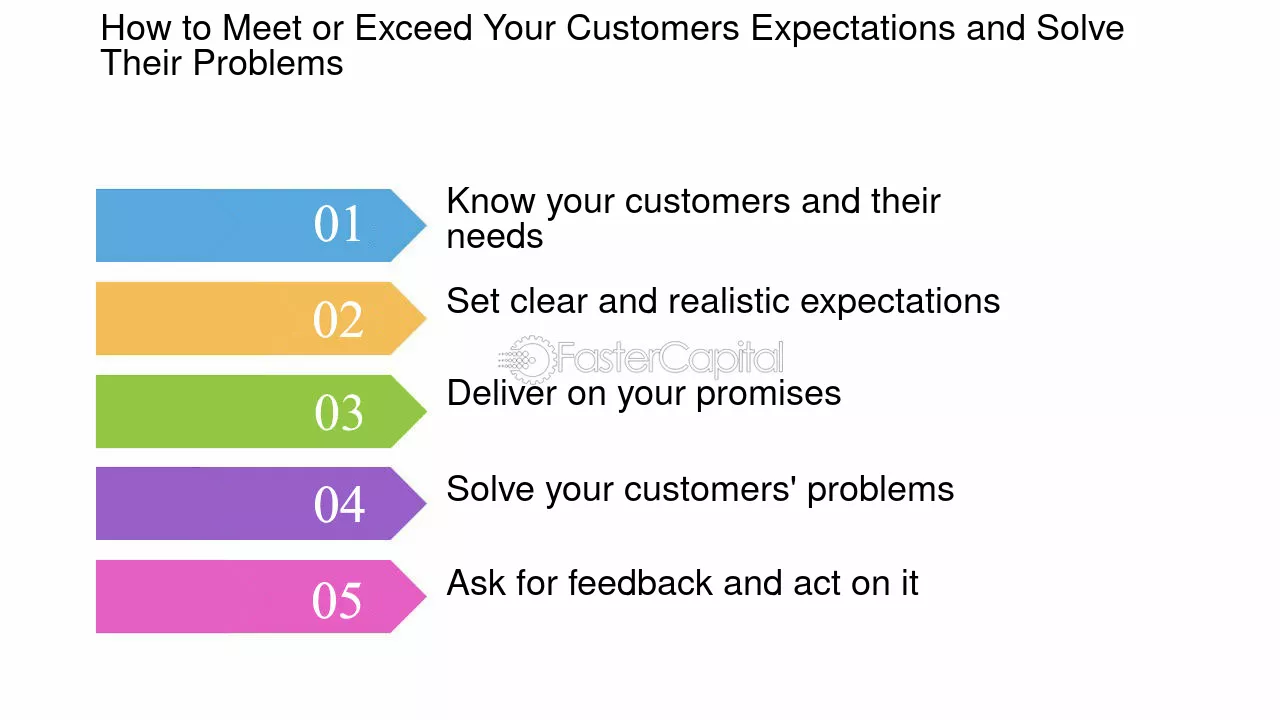 How to Meet or Exceed Your Customers Expectations and Solve Their Problems

01

Know your customers and their needs

02

Set clear and realistic expectations

03

Deliver on your promises

04

Solve your customers' problems

05

Ask for feedback and act on it

FasterCapital